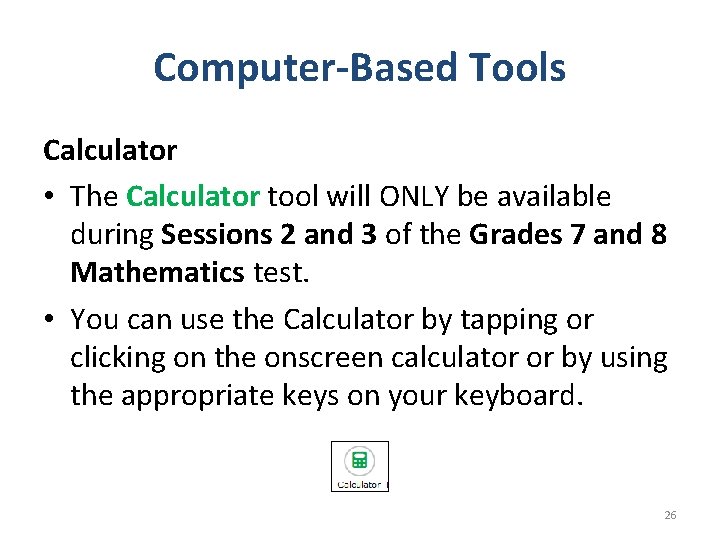 Computer-Based Tools

Calculator

• The Calculator tool will ONLY be available during Sessions 2 and 3 of the Grades 7 and 8 Mathematics test.

• You can use the Calculator by tapping or clicking on the onscreen calculator or by using the appropriate keys on your keyboard.

Calculator

26